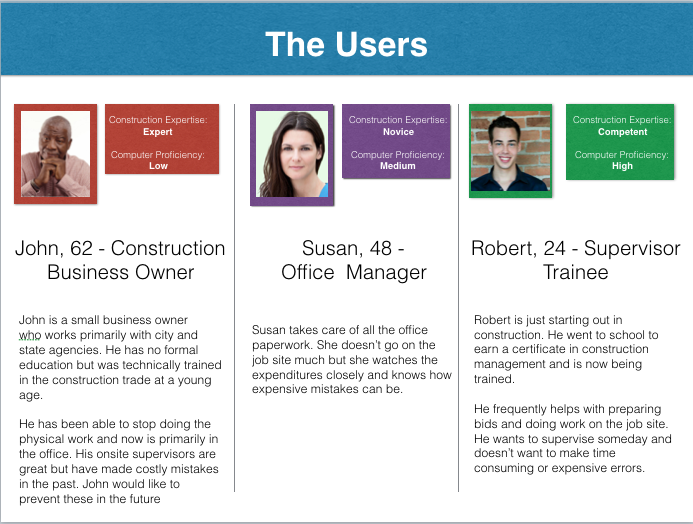 The Users

Construction Expertise:
Expert

Computer Proficiency:
Low

John, 62 - Construction Business Owner

John is a small business owner who works primarily with city and state agencies. He has no formal education but was technically trained in the construction trade at a young age.

He has been able to stop doing the physical work and now is primarily in the office. His onsite supervisors are great but have made costly mistakes in the past. John would like to prevent these in the future

Construction Expertise:
Novice

Computer Proficiency:
Medium

Susan, 48 - Office Manager

Susan takes care of all the office paperwork. She doesn't go on the job site much but she watches the expenditures closely and knows how expensive mistakes can be.

Construction Expertise:
Competent

Computer Proficiency:
High

Robert, 24 - Supervisor Trainee

Robert is just starting out in construction. He went to school to earn a certificate in construction management and is now being trained.

He frequently helps with preparing bids and doing work on the job site. He wants to supervise someday and doesn't want to make time consuming or expensive errors.